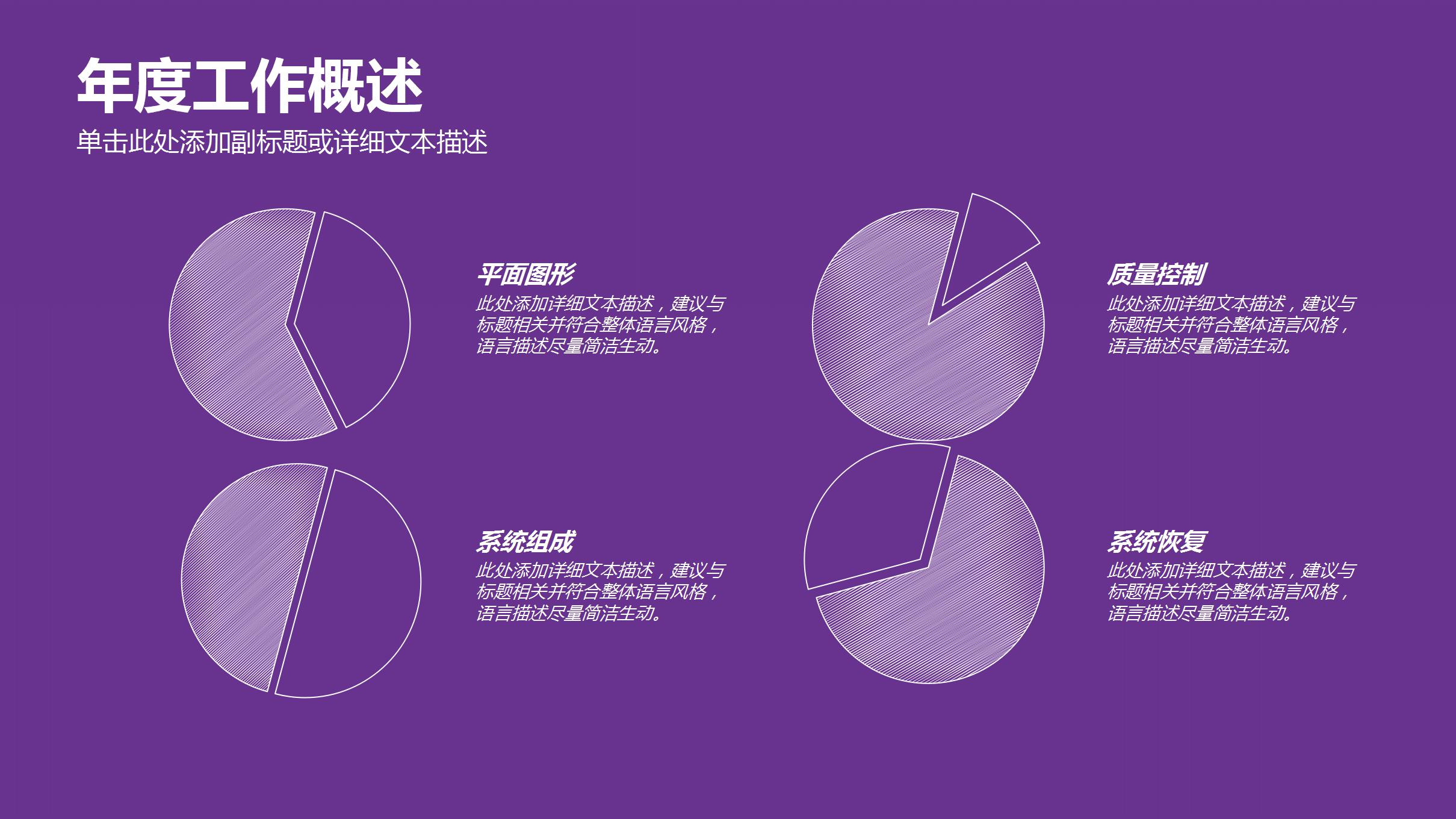 年度工作概述
单击此处添加副标题或详细文本描述

平面图形
此处添加详细文本描述，建议与标题相关并符合整体语言风格，语言描述尽量简洁生动。

质量控制
此处添加详细文本描述，建议与标题相关并符合整体语言风格，语言描述尽量简洁生动。

系统组成
此处添加详细文本描述，建议与标题相关并符合整体语言风格，语言描述尽量简洁生动。

系统恢复
此处添加详细文本描述，建议与标题相关并符合整体语言风格，语言描述尽量简洁生动。